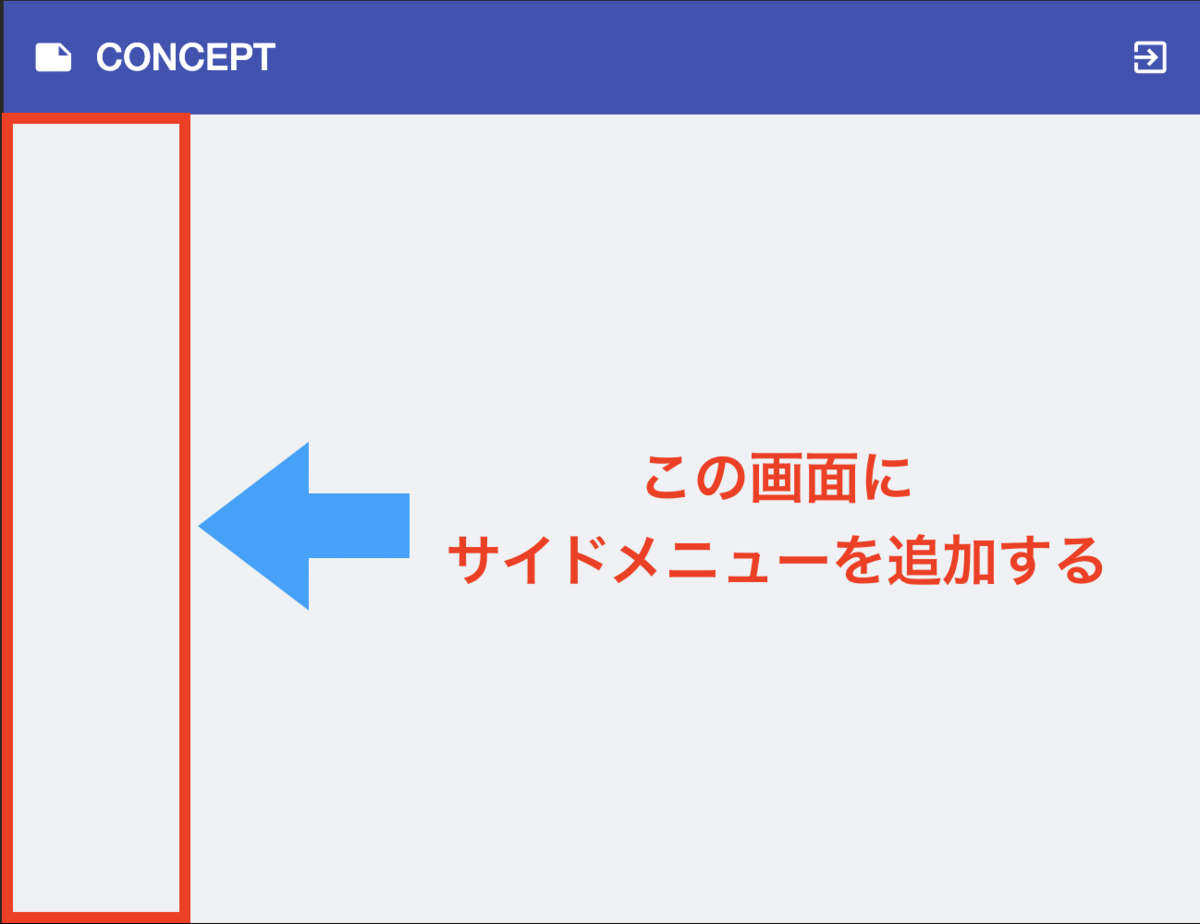 CONCEPT

この画面に
サイドメニューを追加する